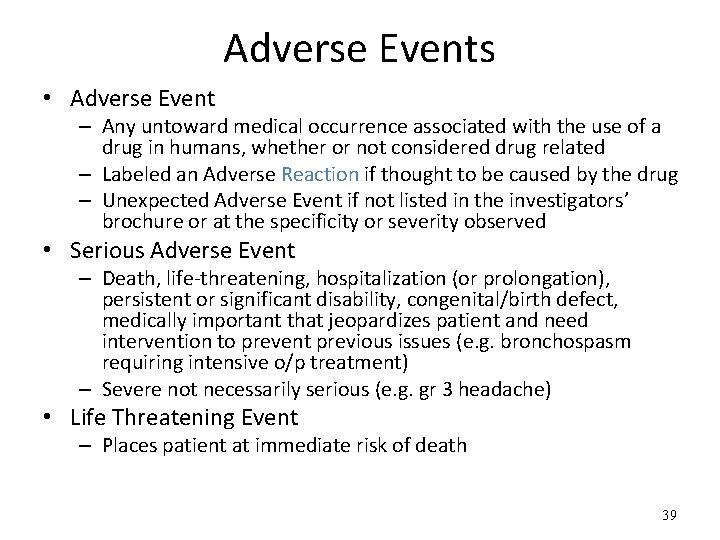 Adverse Events

• Adverse Event
– Any untoward medical occurrence associated with the use of a drug in humans, whether or not considered drug related
– Labeled an Adverse Reaction if thought to be caused by the drug
– Unexpected Adverse Event if not listed in the investigators' brochure or at the specificity or severity observed

• Serious Adverse Event
– Death, life-threatening, hospitalization (or prolongation), persistent or significant disability, congenital/birth defect, medically important that jeopardizes patient and need intervention to prevent previous issues (e.g. bronchospasm requiring intensive o/p treatment)
– Severe not necessarily serious (e.g. gr 3 headache)

• Life Threatening Event
– Places patient at immediate risk of death

39